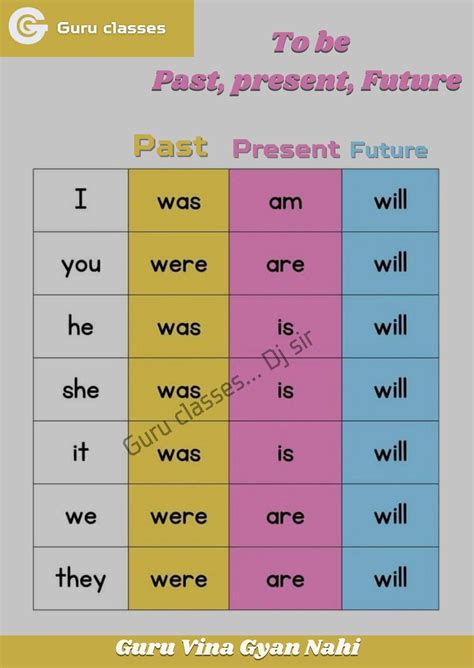 Guru classes

To be
Past, present, Future

| | Past | Present | Future |
|---|---|---|---|
| I | was | am | will |
| you | were | are | will |
| he | was | is | will |
| she | was | is | will |
| it | was | is | will |
| we | were | are | will |
| they | were | are | will |

Guru classes... Dj sir

Guru Vina Gyan Nahi